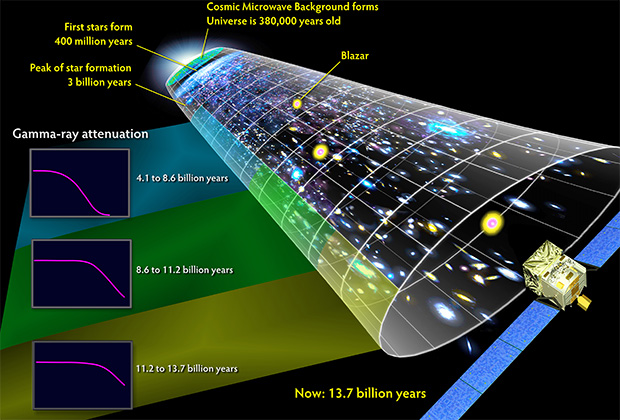 Cosmic Microwave Background forms
Universe is 380,000 years old

First stars form
400 million years

Peak of star formation
3 billion years

Blazar

Gamma-ray attenuation

4.1 to 8.6 billion years

8.6 to 11.2 billion years

11.2 to 13.7 billion years

Now: 13.7 billion years